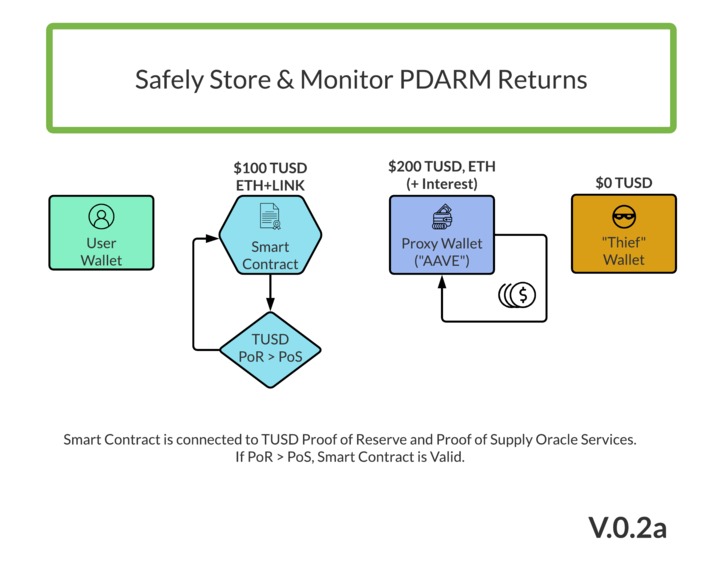 Safely Store & Monitor PDARM Returns

User Wallet

\$100 TUSD
ETH+LINK

Smart Contract

TUSD
PoR > PoS

\$200 TUSD, ETH
(+ Interest)

Proxy Wallet
("AAVE")

\$0 TUSD

"Thief"
Wallet

Smart Contract is connected to TUSD Proof of Reserve and Proof of Supply Oracle Services.
If PoR > PoS, Smart Contract is Valid.

V.0.2a